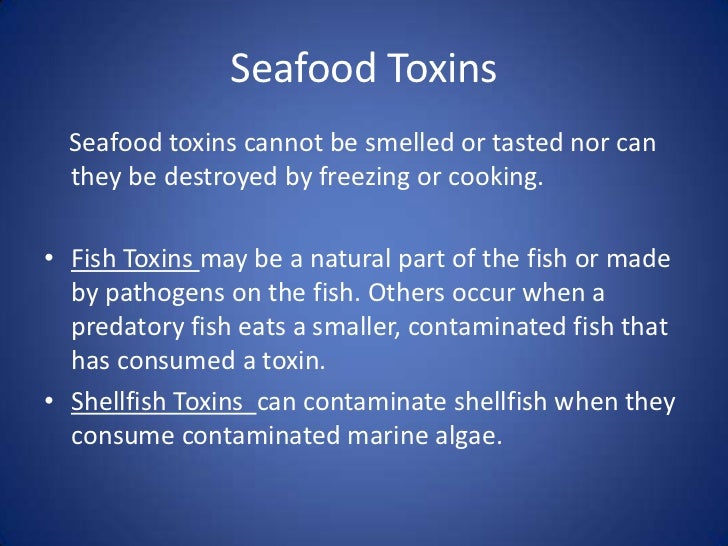 Seafood Toxins

Seafood toxins cannot be smelled or tasted nor can they be destroyed by freezing or cooking.

• Fish Toxins may be a natural part of the fish or made by pathogens on the fish. Others occur when a predatory fish eats a smaller, contaminated fish that has consumed a toxin.
• Shellfish Toxins can contaminate shellfish when they consume contaminated marine algae.